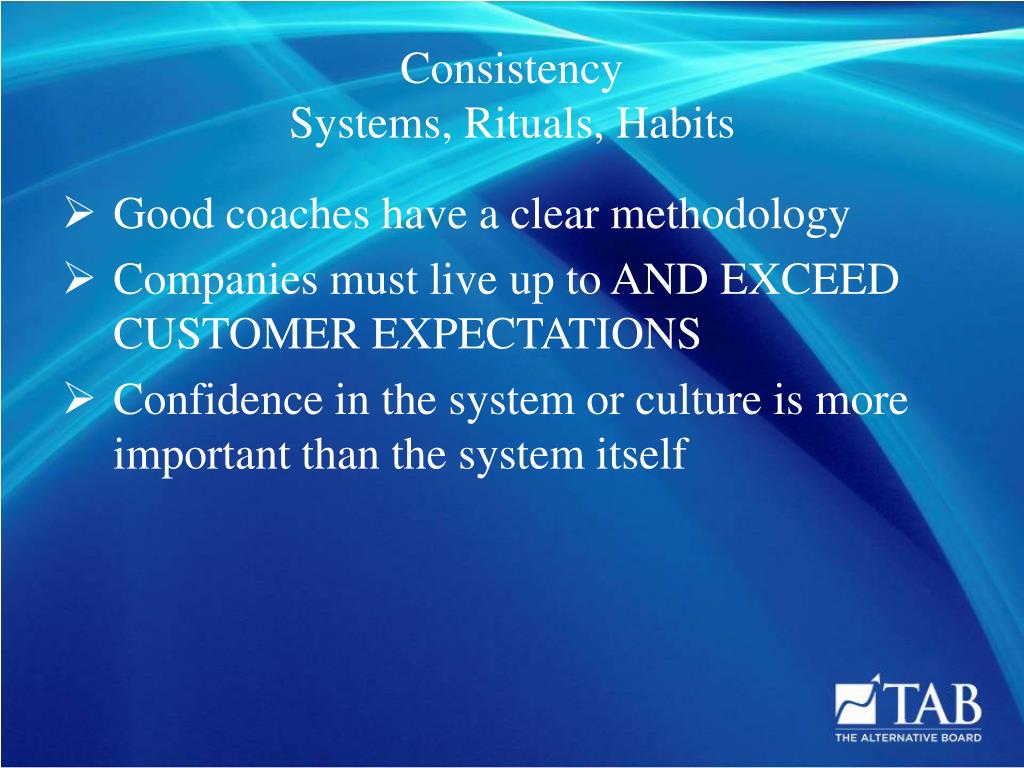 Consistency
Systems, Rituals, Habits

➢ Good coaches have a clear methodology
➢ Companies must live up to AND EXCEED CUSTOMER EXPECTATIONS
➢ Confidence in the system or culture is more important than the system itself

TAB
THE ALTERNATIVE BOARD